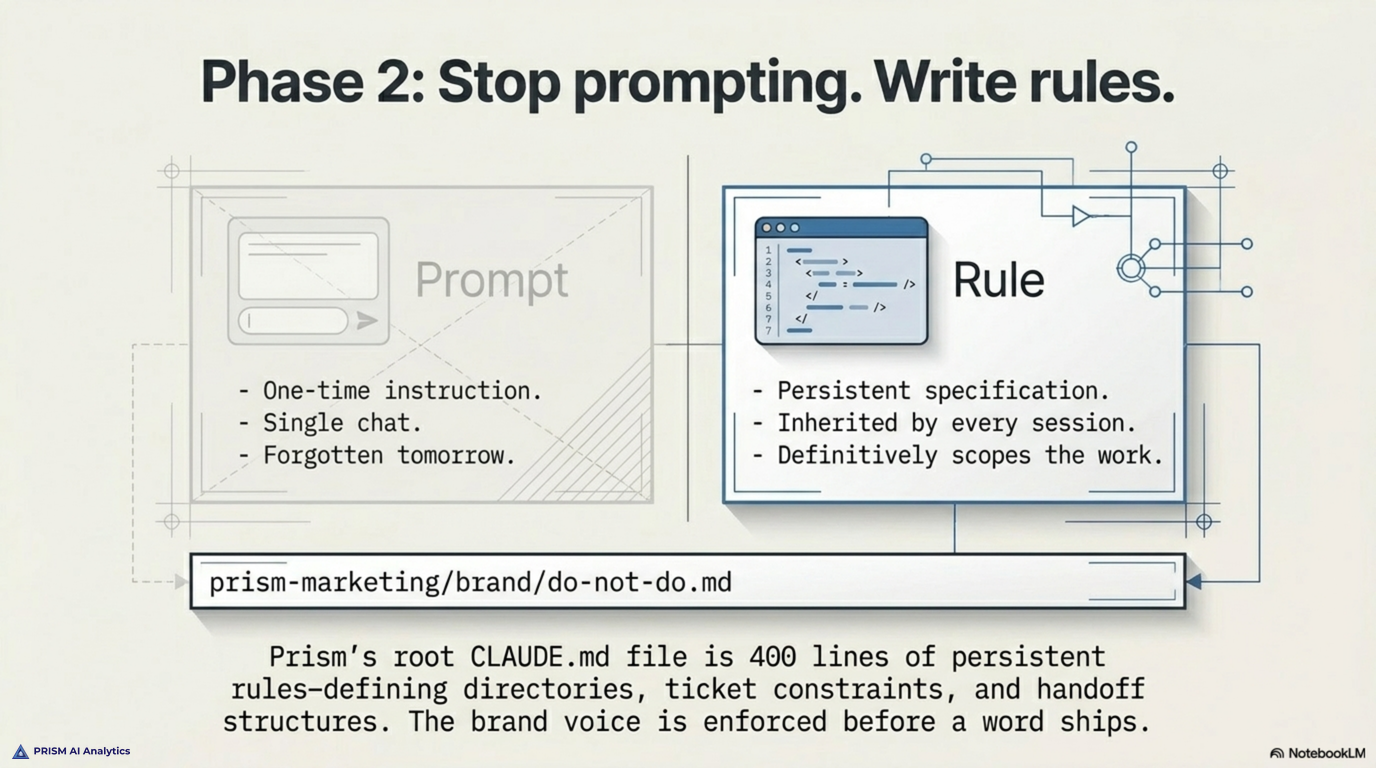 Phase 2: Stop prompting. Write rules.

Prompt

- One-time instruction.
- Single chat.
- Forgotten tomorrow.

1
2
3
4
5
6
7

Rule

- Persistent specification.
- Inherited by every session.
- Definitively scopes the work.

prism-marketing/brand/do-not-do.md

Prism's root CLAUDE.md file is 400 lines of persistent rules—defining directories, ticket constraints, and handoff structures. The brand voice is enforced before a word ships.

PRISM AI Analytics

NotebookLM